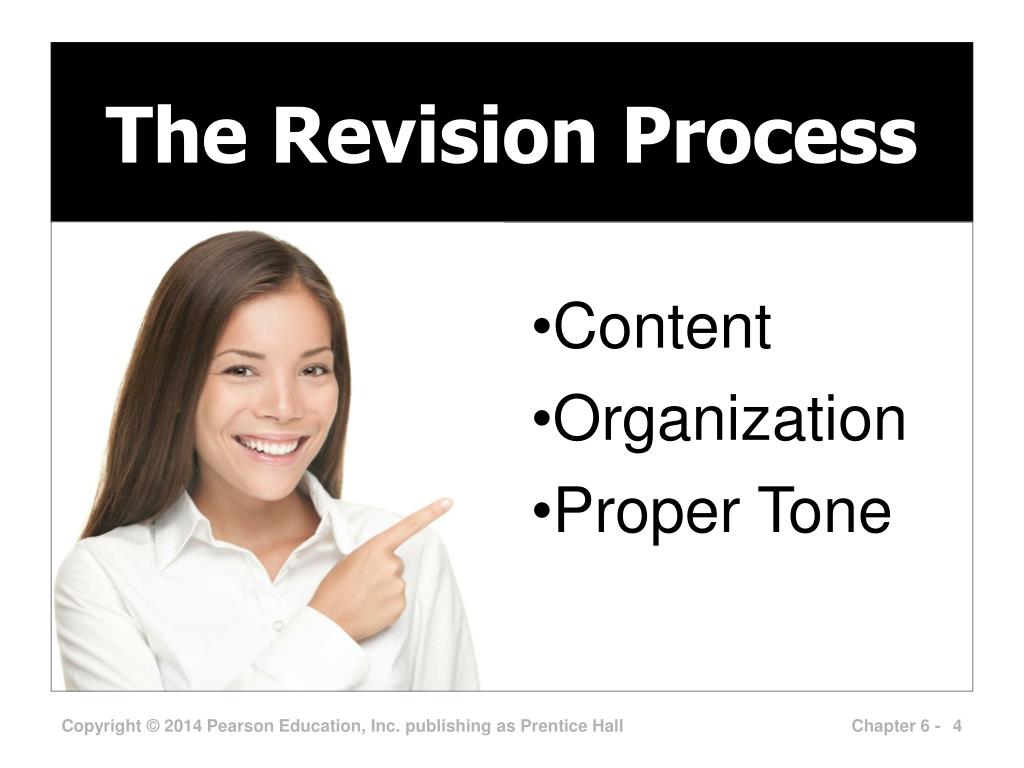 The Revision Process

•Content
•Organization
•Proper Tone

Copyright © 2014 Pearson Education, Inc. publishing as Prentice Hall

Chapter 6 - 4